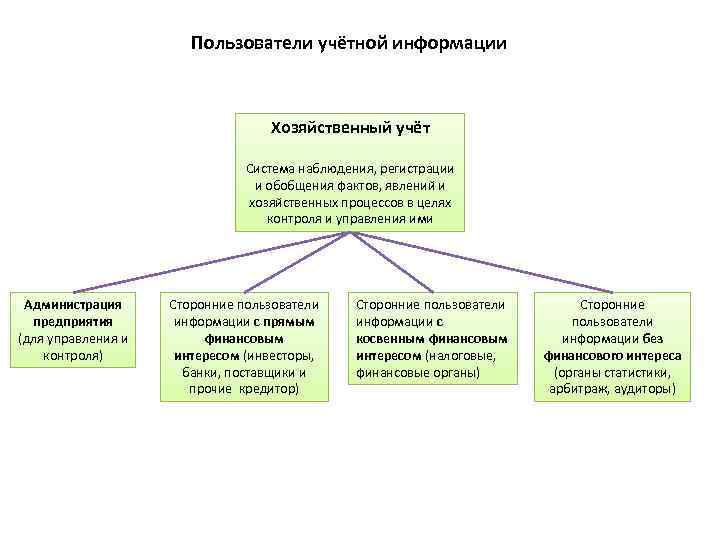 Пользователи учётной информации

Хозяйственный учёт

Система наблюдения, регистрации и обобщения фактов, явлений и хозяйственных процессов в целях контроля и управления ими

Администрация предприятия (для управления и контроля)

Сторонние пользователи информации с прямым финансовым интересом (инвесторы, банки, поставщики и прочие кредитор)

Сторонние пользователи информации с косвенным финансовым интересом (налоговые, финансовые органы)

Сторонние пользователи информации без финансового интереса (органы статистики, арбитраж, аудиторы)